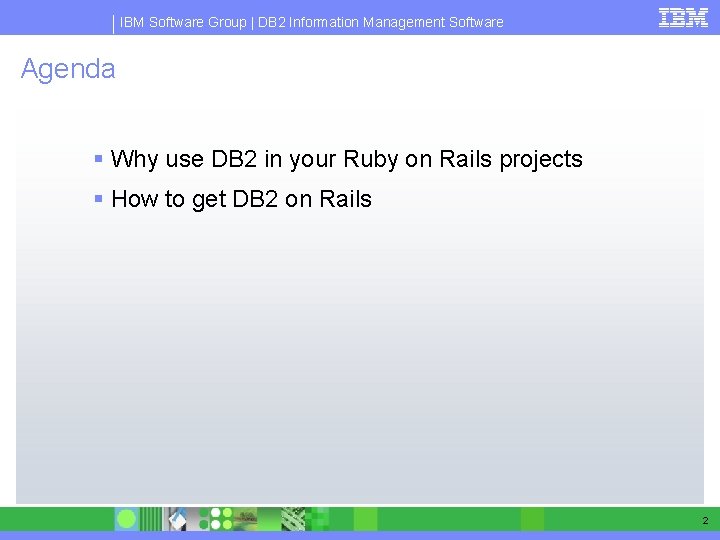 IBM Software Group | DB2 Information Management Software

IBM

Agenda

▪ Why use DB2 in your Ruby on Rails projects

▪ How to get DB2 on Rails

2